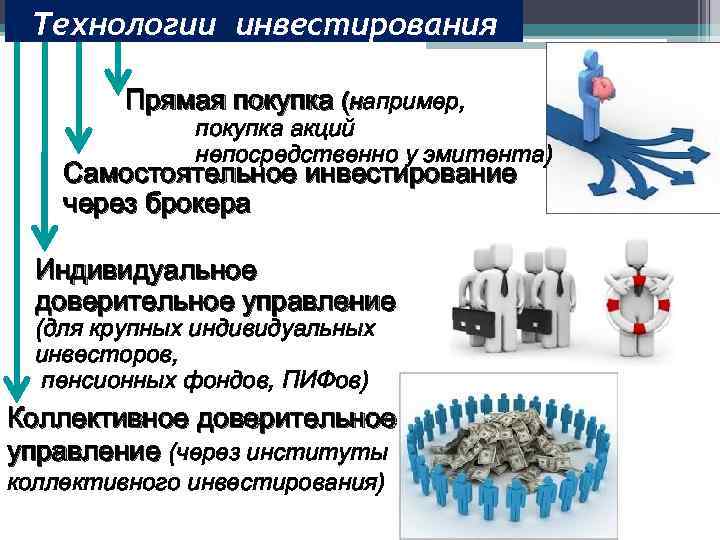 Технологии инвестирования

Прямая покупка (например, покупка акций непосредственно у эмитента)

Самостоятельное инвестирование через брокера

Индивидуальное доверительное управление (для крупных индивидуальных инвесторов, пенсионных фондов, ПИФов)

Коллективное доверительное управление (через институты коллективного инвестирования)